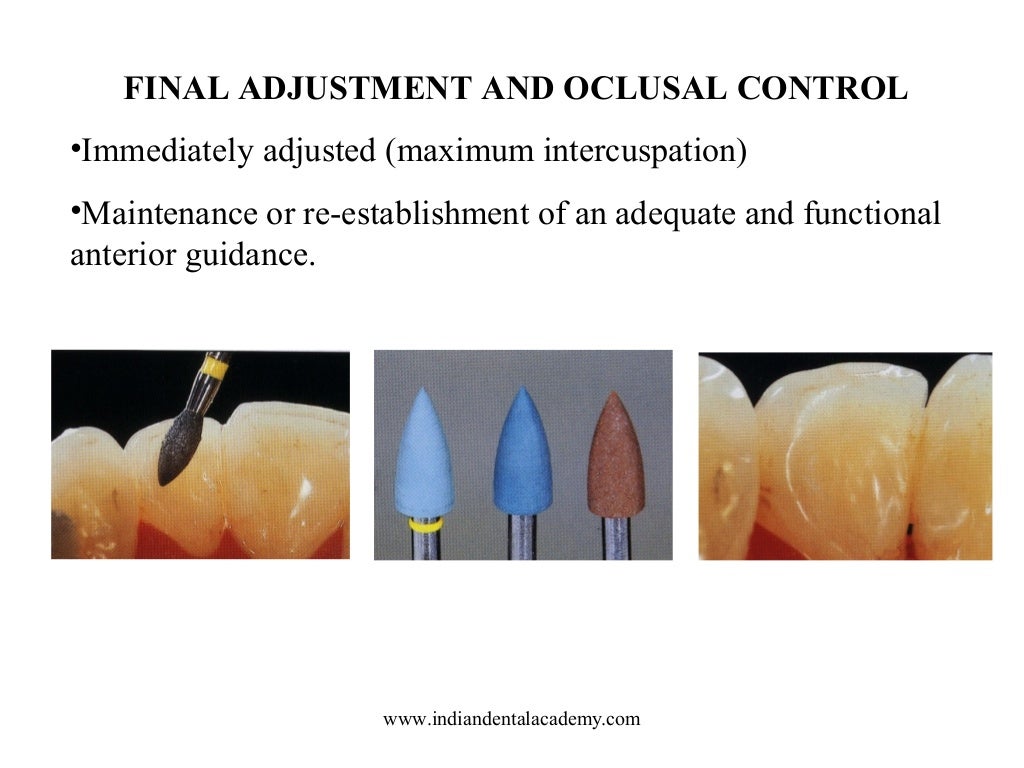 FINAL ADJUSTMENT AND OCLUSAL CONTROL

•Immediately adjusted (maximum intercuspation)

•Maintenance or re-establishment of an adequate and functional anterior guidance.

www.indiandentalacademy.com